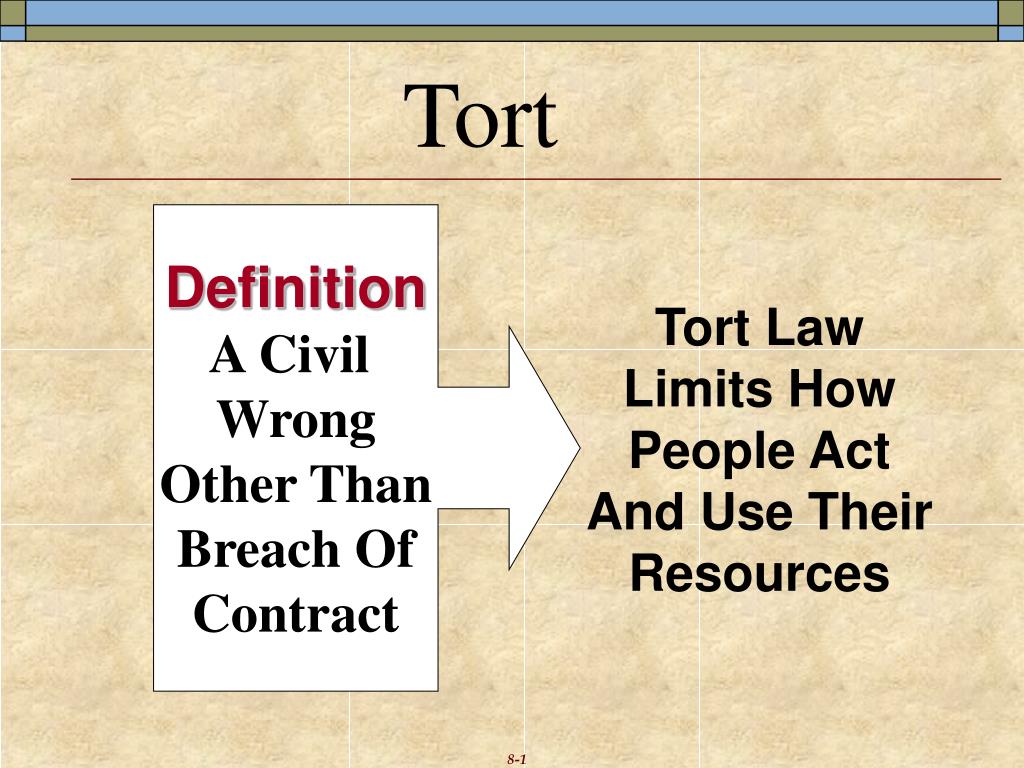 Tort

Definition
A Civil Wrong Other Than Breach Of Contract

Tort Law Limits How People Act And Use Their Resources

8-1